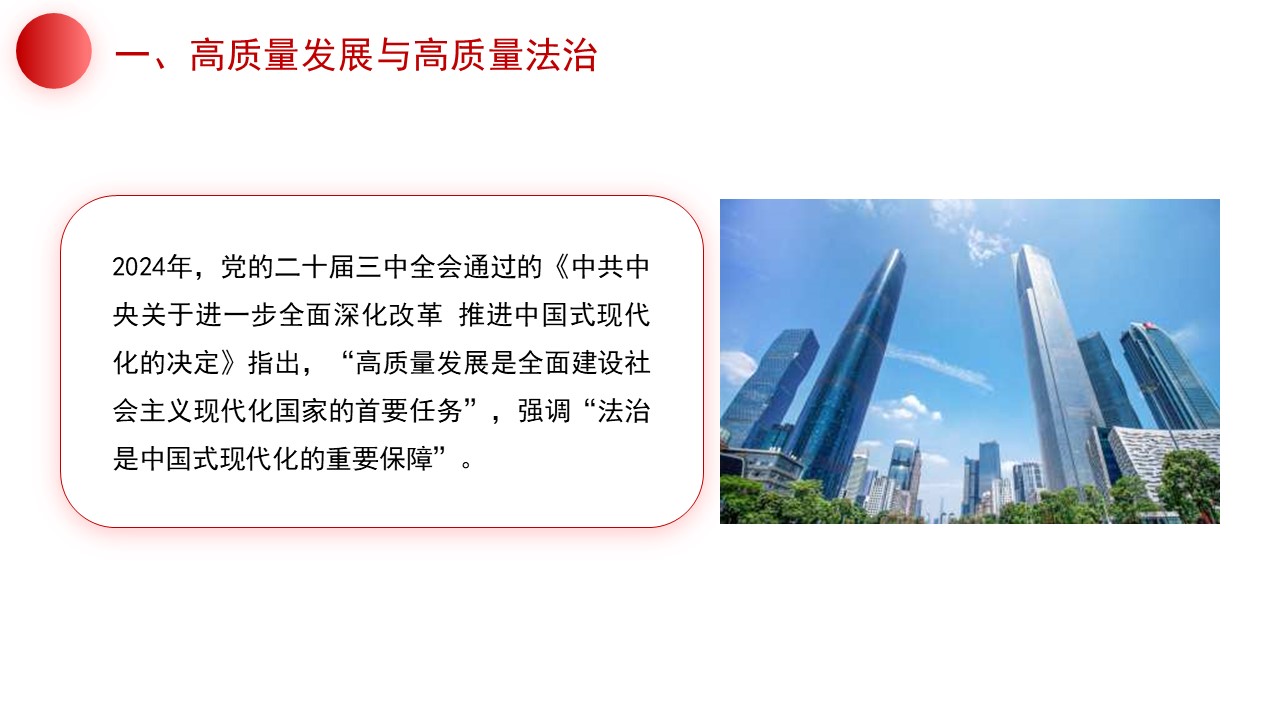 一、高质量发展与高质量法治

2024年，党的二十届三中全会通过的《中共中央关于进一步全面深化改革 推进中国式现代化的决定》指出，“高质量发展是全面建设社会主义现代化国家的首要任务”，强调“法治是中国式现代化的重要保障”。